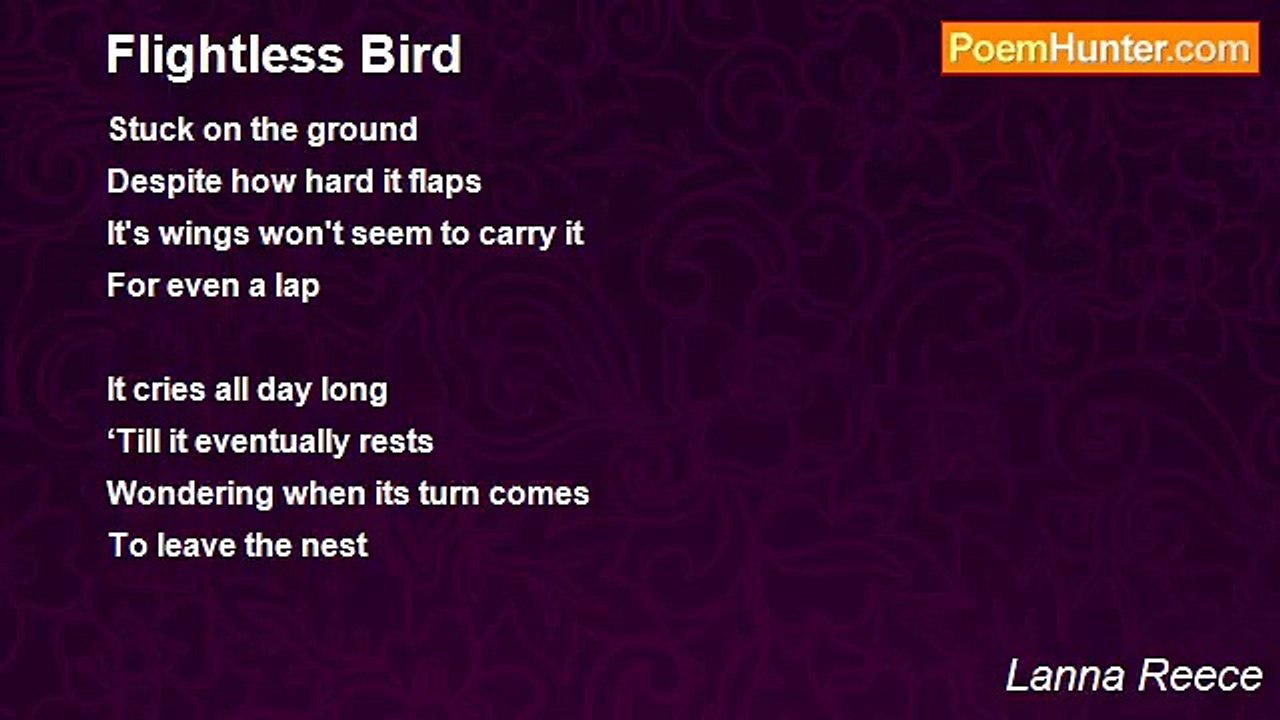 Flightless Bird

PoemHunter.com

Stuck on the ground
Despite how hard it flaps
It's wings won't seem to carry it
For even a lap

It cries all day long
‘Till it eventually rests
Wondering when its turn comes
To leave the nest

Lanna Reece